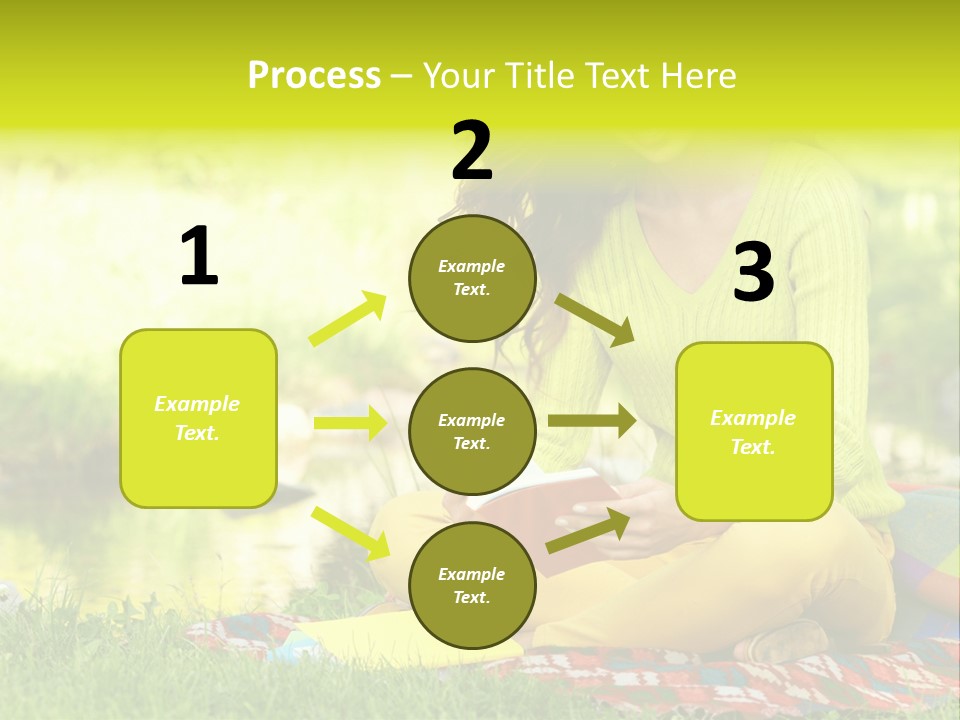 Process – Your Title Text Here

1

Example Text.

2

Example Text.

Example Text.

Example Text.

3

Example Text.